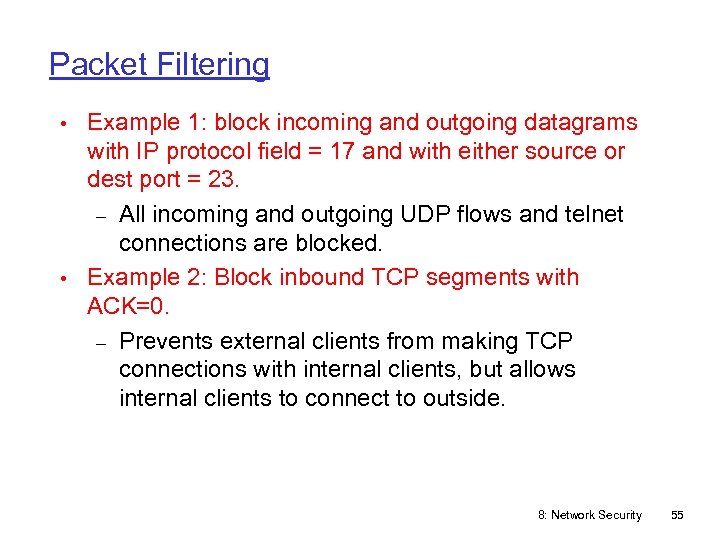 Packet Filtering

• Example 1: block incoming and outgoing datagrams with IP protocol field = 17 and with either source or dest port = 23.
 – All incoming and outgoing UDP flows and telnet connections are blocked.
• Example 2: Block inbound TCP segments with ACK=0.
 – Prevents external clients from making TCP connections with internal clients, but allows internal clients to connect to outside.

8: Network Security 55